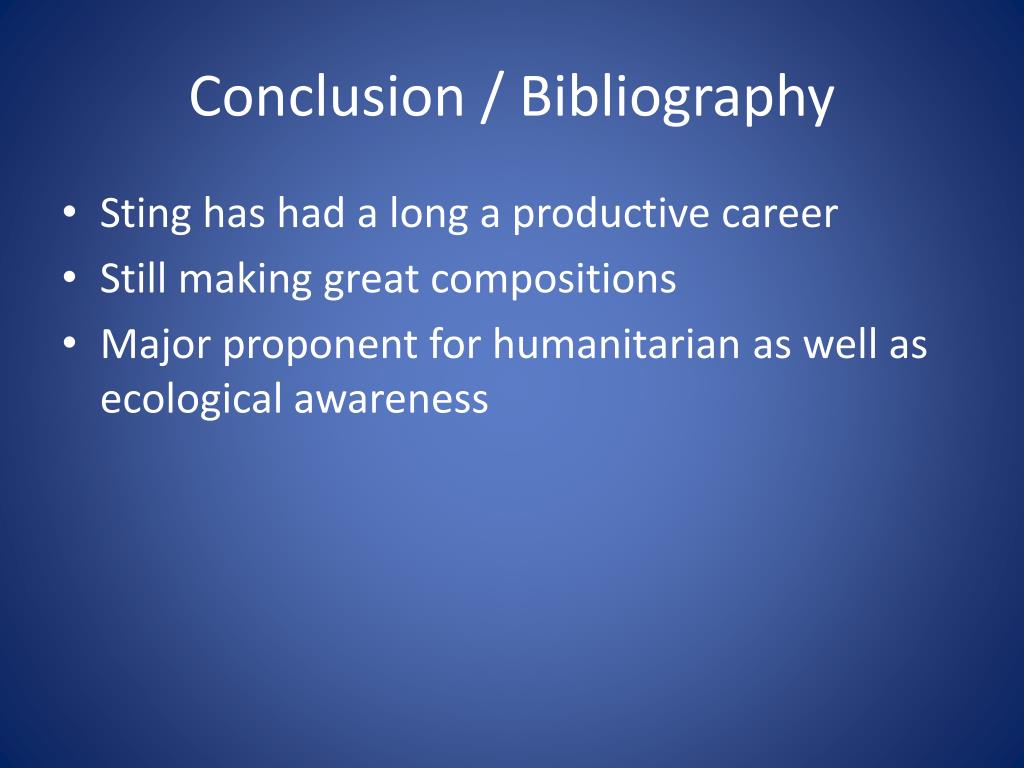 Conclusion / Bibliography

• Sting has had a long a productive career
• Still making great compositions
• Major proponent for humanitarian as well as ecological awareness